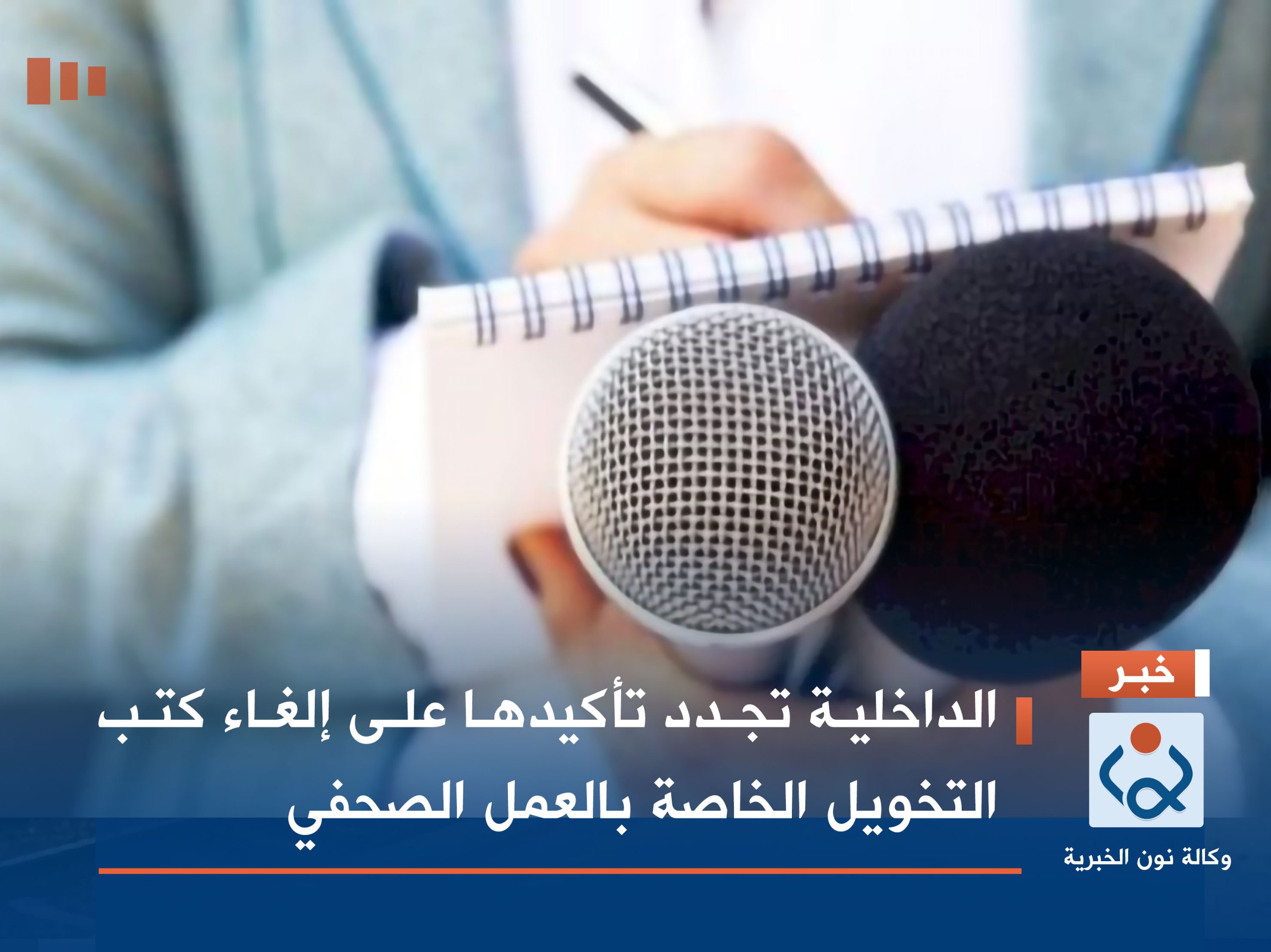 خبر

الداخلية تجدد تأكيدها على إلغاء كتب التخويل الخاصة بالعمل الصحفي

وكالة نون الخبرية